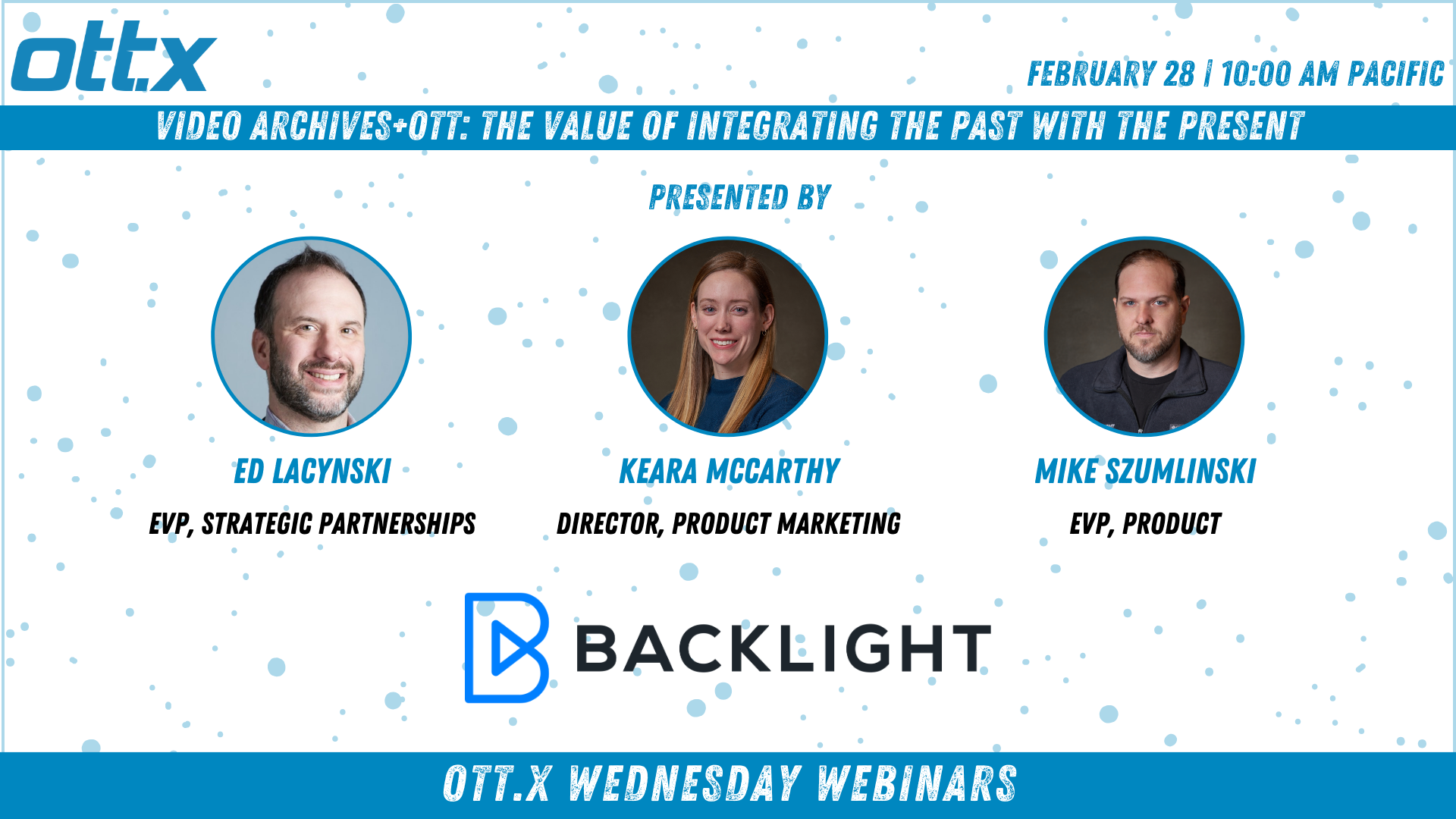 ott.x

FEBRUARY 28 | 10:00 AM PACIFIC

VIDEO ARCHIVES+OTT: THE VALUE OF INTEGRATING THE PAST WITH THE PRESENT

PRESENTED BY

ED LACYNSKI
EVP, STRATEGIC PARTNERSHIPS

KEARA MCCARTHY
DIRECTOR, PRODUCT MARKETING

MIKE SZUMLINSKI
EVP, PRODUCT

BACKLIGHT

OTT.X WEDNESDAY WEBINARS